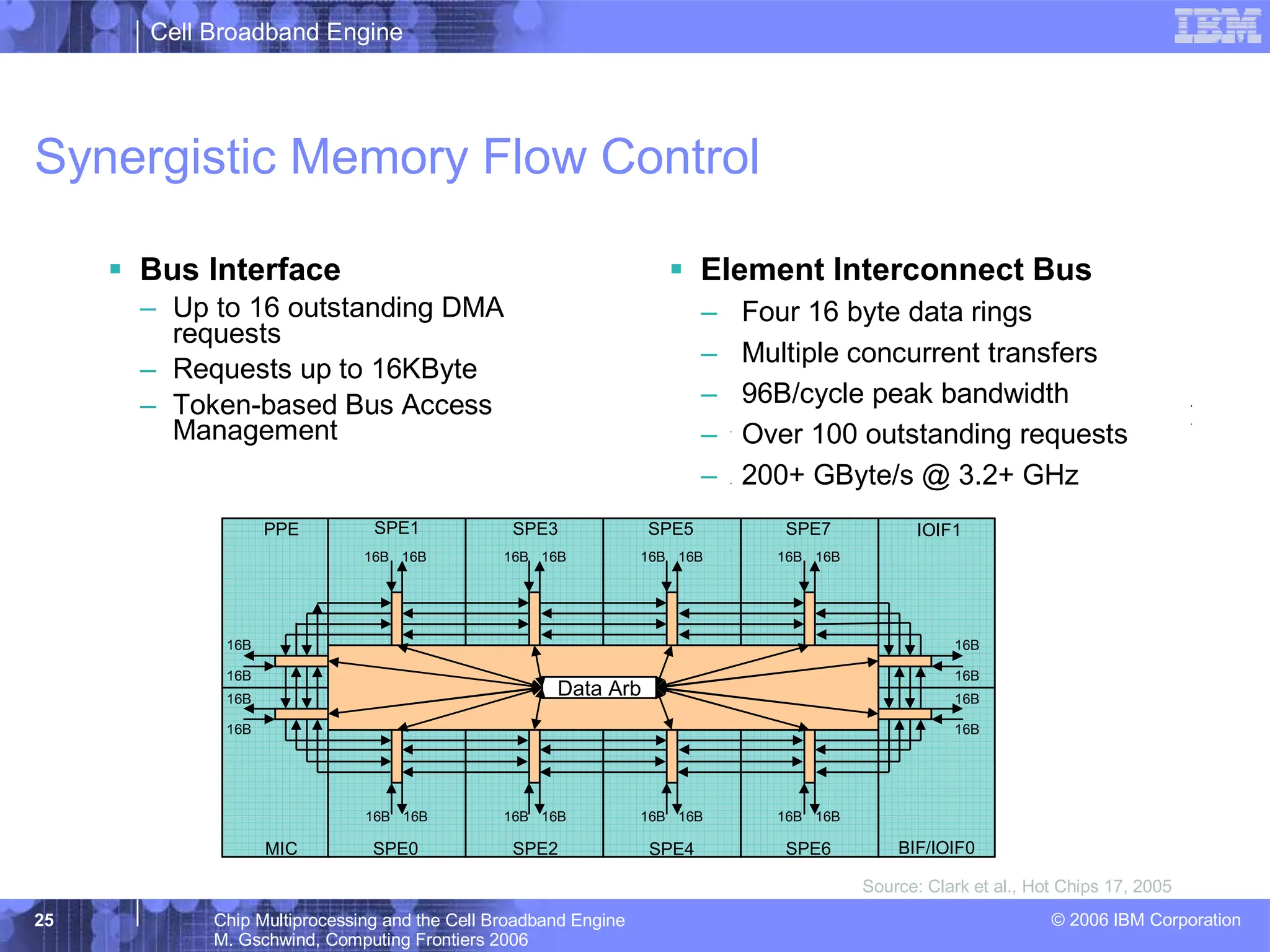 Cell Broadband Engine

IBM

Synergistic Memory Flow Control

▪ Bus Interface
– Up to 16 outstanding DMA requests
– Requests up to 16KByte
– Token-based Bus Access Management

▪ Element Interconnect Bus
– Four 16 byte data rings
– Multiple concurrent transfers
– 96B/cycle peak bandwidth
– Over 100 outstanding requests
– 200+ GByte/s @ 3.2+ GHz

PPE
SPE1
SPE3
SPE5
SPE7
IOIF1
16B 16B
16B 16B
16B 16B
16B 16B
16B
16B
16B
16B
Data Arb
16B
16B
16B
16B
16B 16B
16B 16B
16B 16B
16B 16B
MIC
SPE0
SPE2
SPE4
SPE6
BIF/IOIF0

Source: Clark et al., Hot Chips 17, 2005

25
Chip Multiprocessing and the Cell Broadband Engine
M. Gschwind, Computing Frontiers 2006
© 2006 IBM Corporation